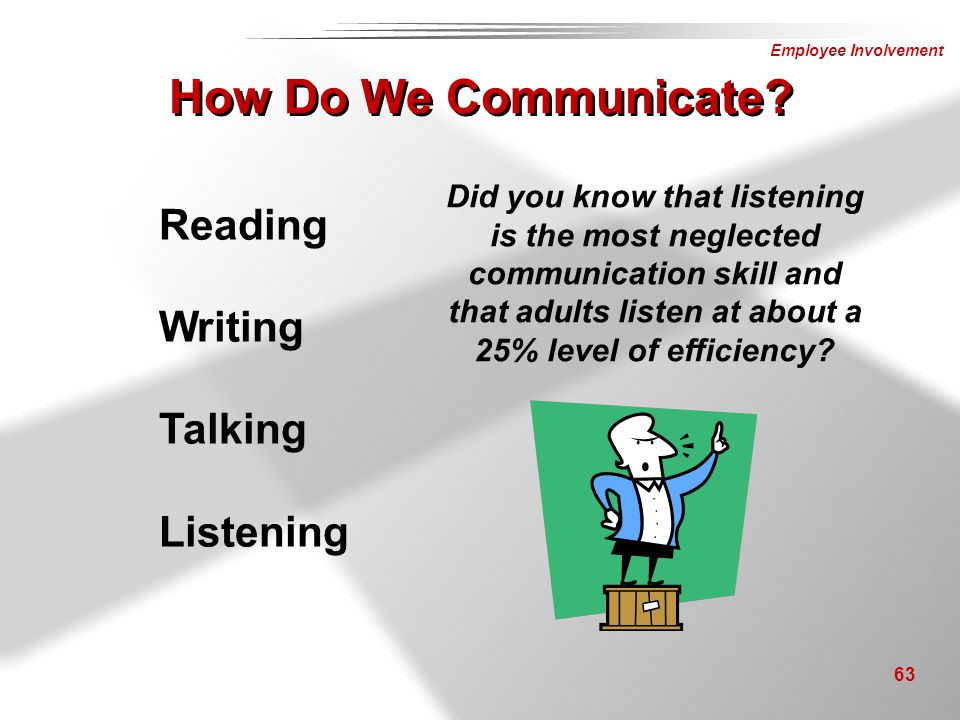 Employee Involvement

How Do We Communicate?

Reading

Writing

Talking

Listening

Did you know that listening is the most neglected communication skill and that adults listen at about a 25% level of efficiency?

63